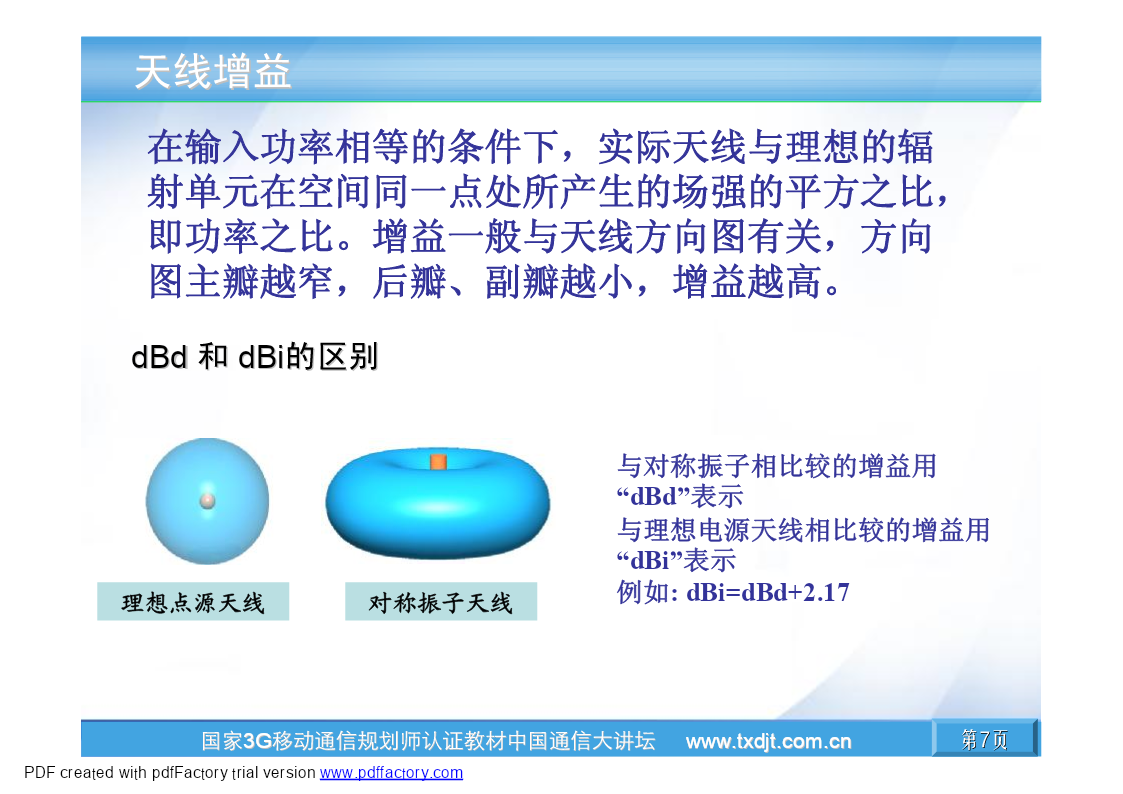 天线增益

在输入功率相等的条件下，实际天线与理想的辐射单元在空间同一点处所产生的场强的平方之比，即功率之比。增益一般与天线方向图有关，方向图主瓣越窄，后瓣、副瓣越小，增益越高。

dBd 和 dBi的区别

理想点源天线

对称振子天线

与对称振子相比较的增益用“dBd”表示
与理想电源天线相比较的增益用“dBi”表示
例如: dBi=dBd+2.17

国家3G移动通信规划师认证教材中国通信大讲坛 www.txdjt.com.cn

第7页

PDF created with pdfFactory trial version www.pdffactory.com